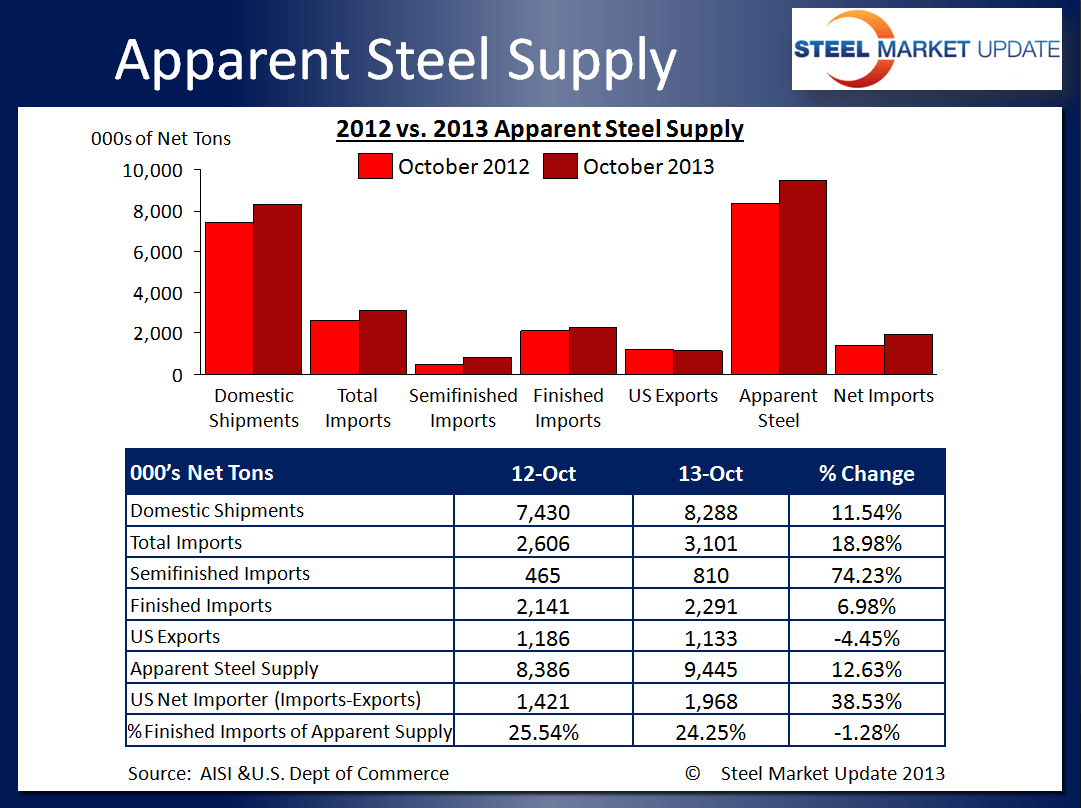 Apparent Steel Supply

STEEL MARKET UPDATE

2012 vs. 2013 Apparent Steel Supply

000s of Net Tons

October 2012 October 2013

10,000
8,000
6,000
4,000
2,000
0

Domestic Shipments
Total Imports
Semifinished Imports
Finished Imports
US Exports
Apparent Steel
Net Imports

| 000's Net Tons | 12-Oct | 13-Oct | % Change |
|---|---|---|---|
| Domestic Shipments | 7,430 | 8,288 | 11.54% |
| Total Imports | 2,606 | 3,101 | 18.98% |
| Semifinished Imports | 465 | 810 | 74.23% |
| Finished Imports | 2,141 | 2,291 | 6.98% |
| US Exports | 1,186 | 1,133 | -4.45% |
| Apparent Steel Supply | 8,386 | 9,445 | 12.63% |
| US Net Importer (Imports-Exports) | 1,421 | 1,968 | 38.53% |
| %Finished Imports of Apparent Supply | 25.54% | 24.25% | -1.28% |

Source: AISI &U.S. Dept of Commerce

© Steel Market Update 2013